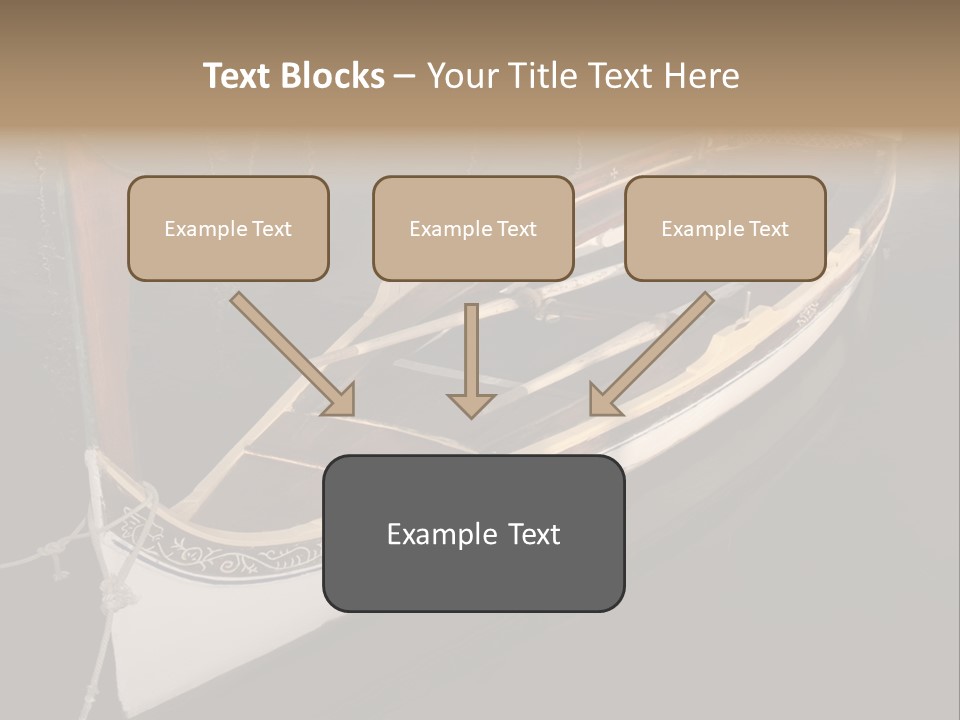 Text Blocks – Your Title Text Here

Example Text

Example Text

Example Text

Example Text